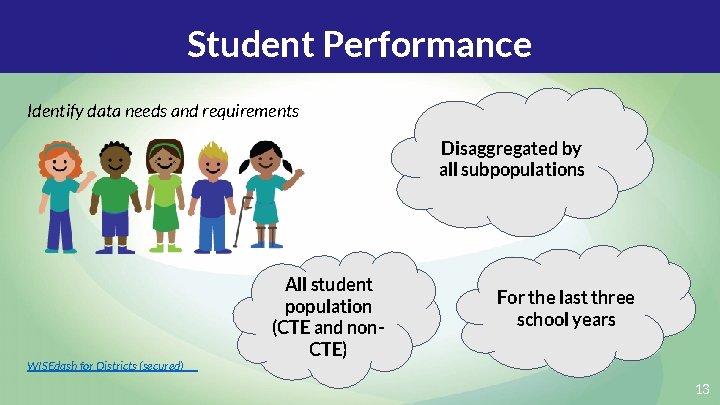 Student Performance

Identify data needs and requirements

Disaggregated by all subpopulations

All student population (CTE and non-CTE)

For the last three school years

WISEdash for Districts (secured)

13